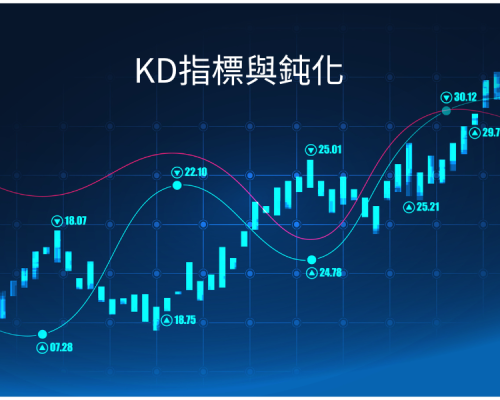 KD指標與鈍化

18.07

22.10

25.01

30.12

29.7

25.21

24.78

18.75

07.28